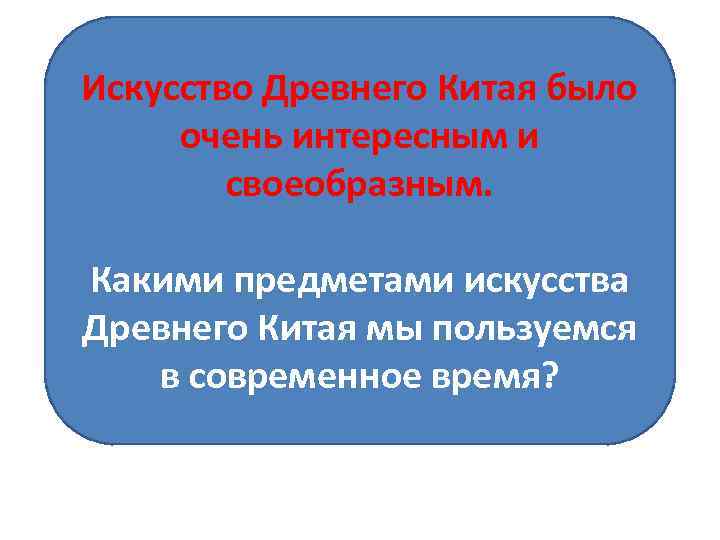 Искусство Древнего Китая было очень интересным и своеобразным.

Какими предметами искусства Древнего Китая мы пользуемся в современное время?